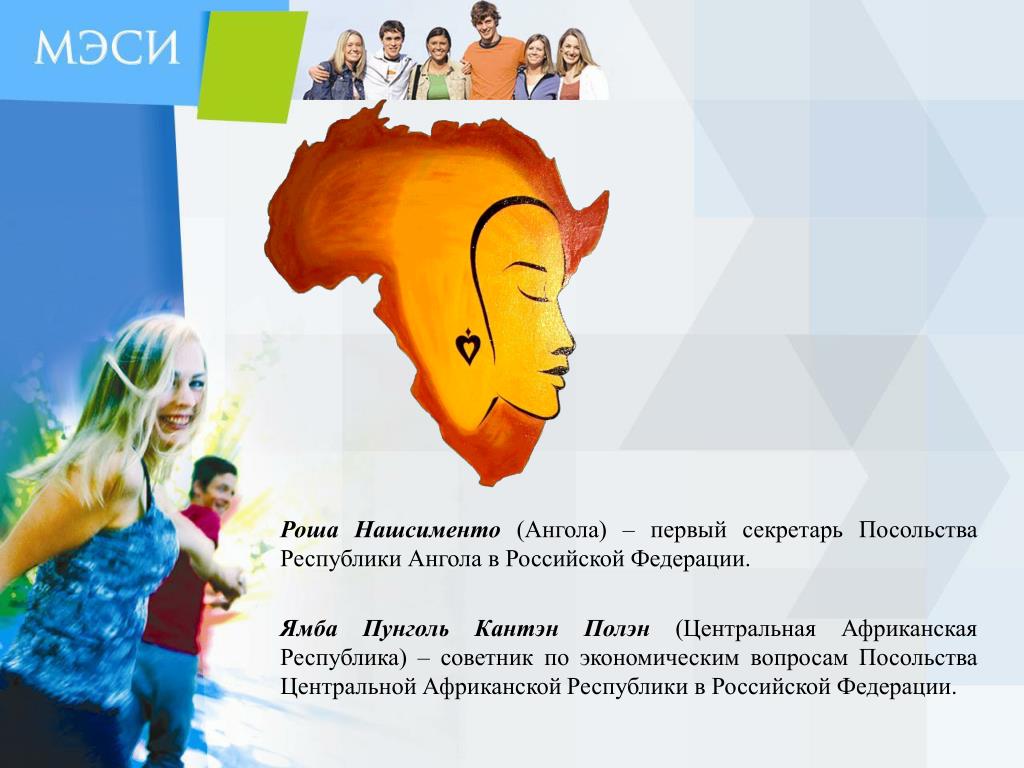 МЭСИ

Роша Нашсименто (Ангола) – первый секретарь Посольства Республики Ангола в Российской Федерации.

Ямба Пунголь Кантэн Полэн (Центральная Африканская Республика) – советник по экономическим вопросам Посольства Центральной Африканской Республики в Российской Федерации.